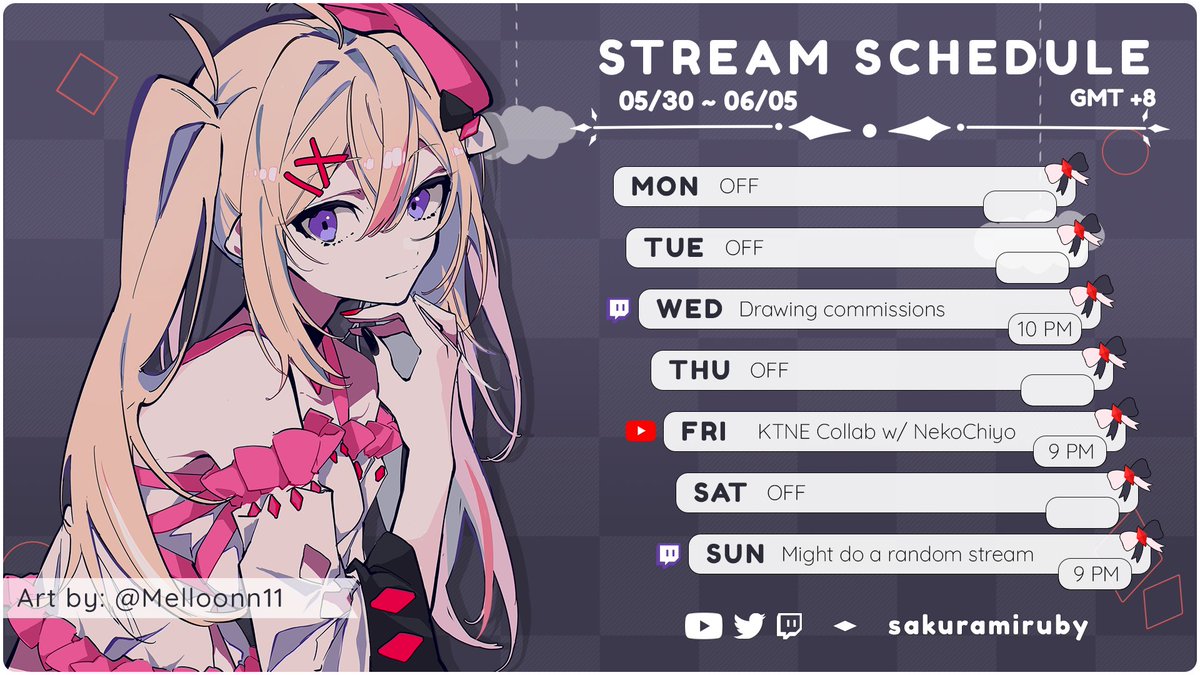 STREAM SCHEDULE
05/30 ~ 06/05
GMT +8

MON OFF

TUE OFF

WED Drawing commissions
10 PM

THU OFF

FRI KTNE Collab w/ NekoChiyo
9 PM

SAT OFF

SUN Might do a random stream
9 PM

Art by: @Melloonn11

sakuramiruby